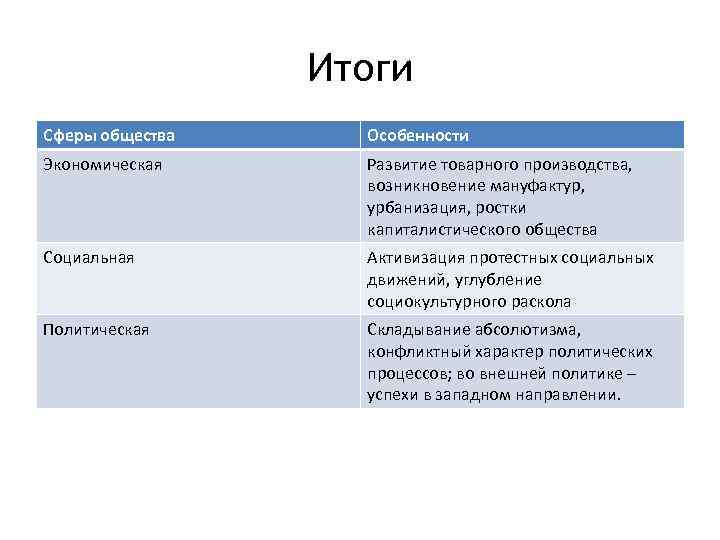 Итоги

| Сферы общества | Особенности |
|---|---|
| Экономическая | Развитие товарного производства, возникновение мануфактур, урбанизация, ростки капиталистического общества |
| Социальная | Активизация протестных социальных движений, углубление социокультурного раскола |
| Политическая | Складывание абсолютизма, конфликтный характер политических процессов; во внешней политике – успехи в западном направлении. |